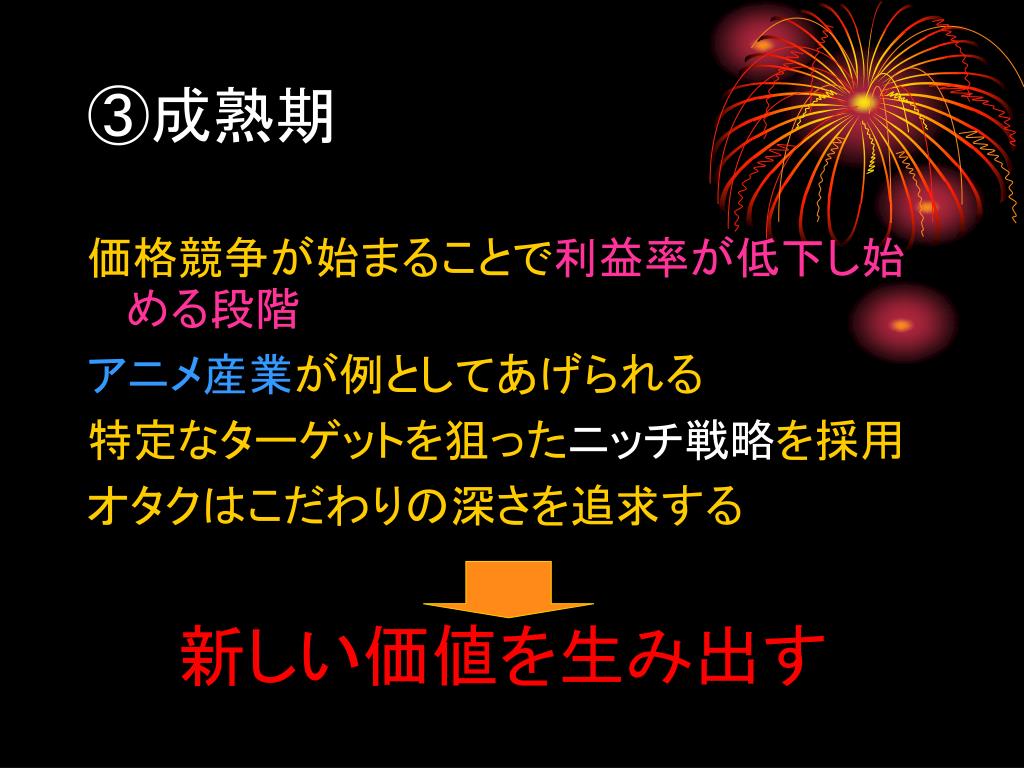 ③成熟期

価格競争が始まることで利益率が低下し始める段階

アニメ産業が例としてあげられる

特定なターゲットを狙ったニッチ戦略を採用

オタクはこだわりの深さを追求する

新しい価値を生み出す